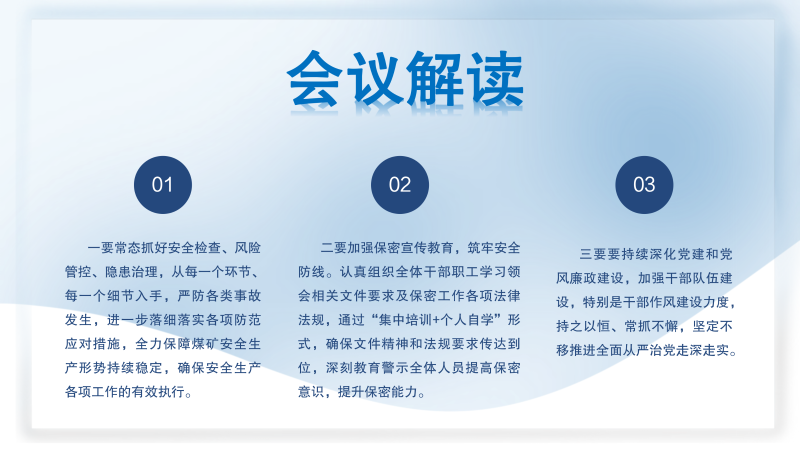 会议解读

01

一要常态抓好安全检查、风险管控、隐患治理，从每一个环节、每一个细节入手，严防各类事故发生，进一步落细落实各项防范应对措施，全力保障煤矿安全生产形势持续稳定，确保安全生产各项工作的有效执行。

02

二要加强保密宣传教育，筑牢安全防线。认真组织全体干部职工学习领会相关文件要求及保密工作各项法律法规，通过“集中培训+个人自学”形式，确保文件精神和法规要求传达到位，深刻教育警示全体人员提高保密意识，提升保密能力。

03

三要要持续深化党建和党风廉政建设，加强干部队伍建设，特别是干部作风建设力度，持之以恒、常抓不懈，坚定不移推进全面从严治党走深走实。